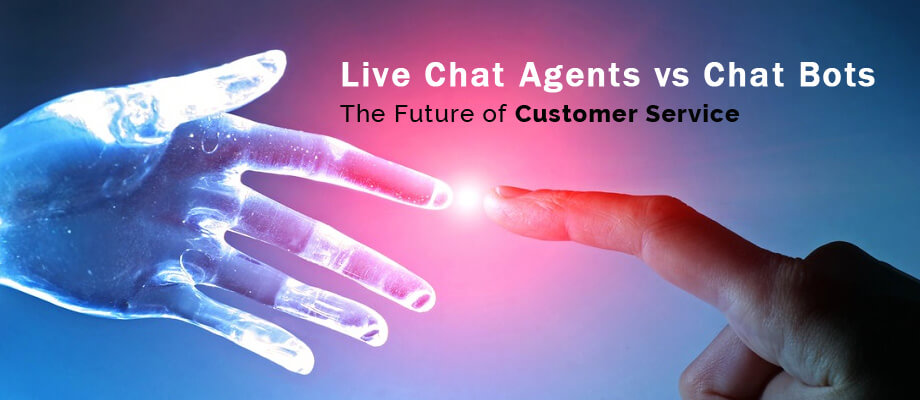 Live Chat Agents vs Chat Bots
The Future of Customer Service